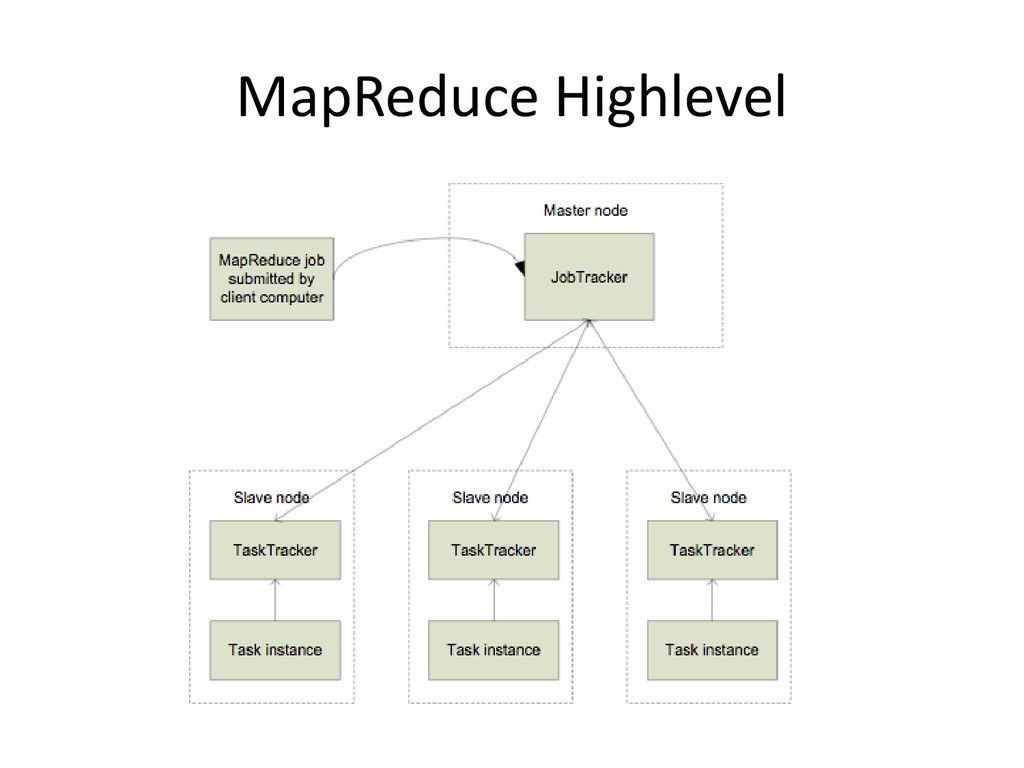 MapReduce Highlevel

MapReduce job submitted by client computer

Master node

JobTracker

Slave node

TaskTracker

Task instance

Slave node

TaskTracker

Task instance

Slave node

TaskTracker

Task instance